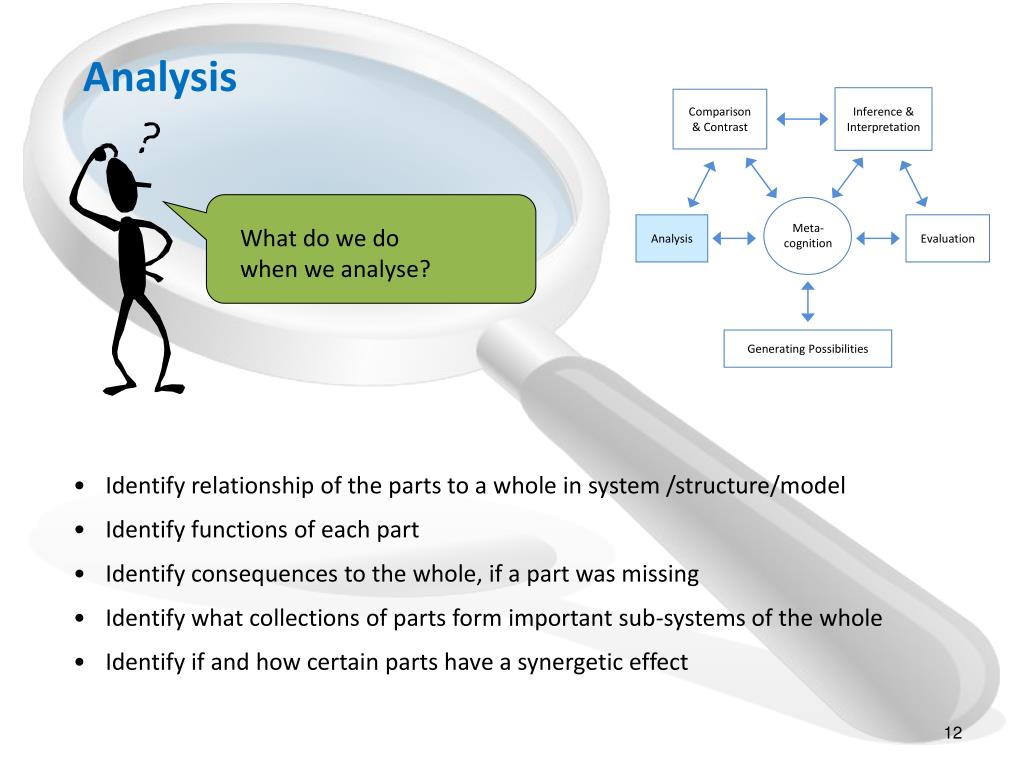 Analysis

?

What do we do when we analyse?

Comparison & Contrast

Inference & Interpretation

Analysis

Meta-cognition

Evaluation

Generating Possibilities

• Identify relationship of the parts to a whole in system /structure/model
• Identify functions of each part
• Identify consequences to the whole, if a part was missing
• Identify what collections of parts form important sub-systems of the whole
• Identify if and how certain parts have a synergetic effect

12